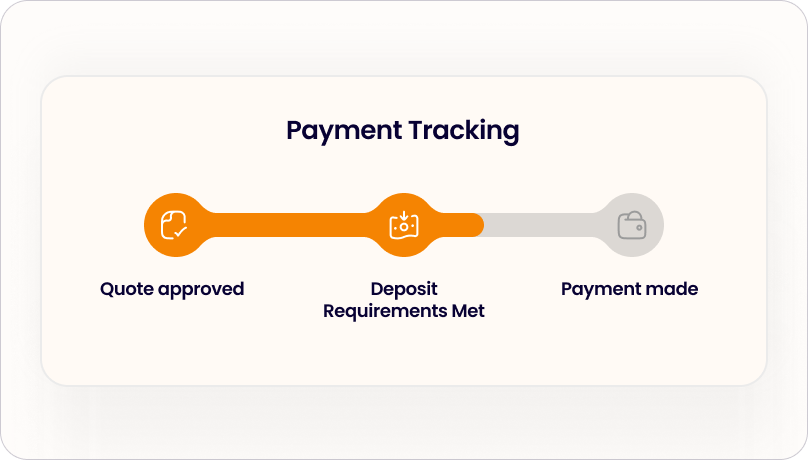 Payment Tracking

Quote approved

Deposit Requirements Met

Payment made